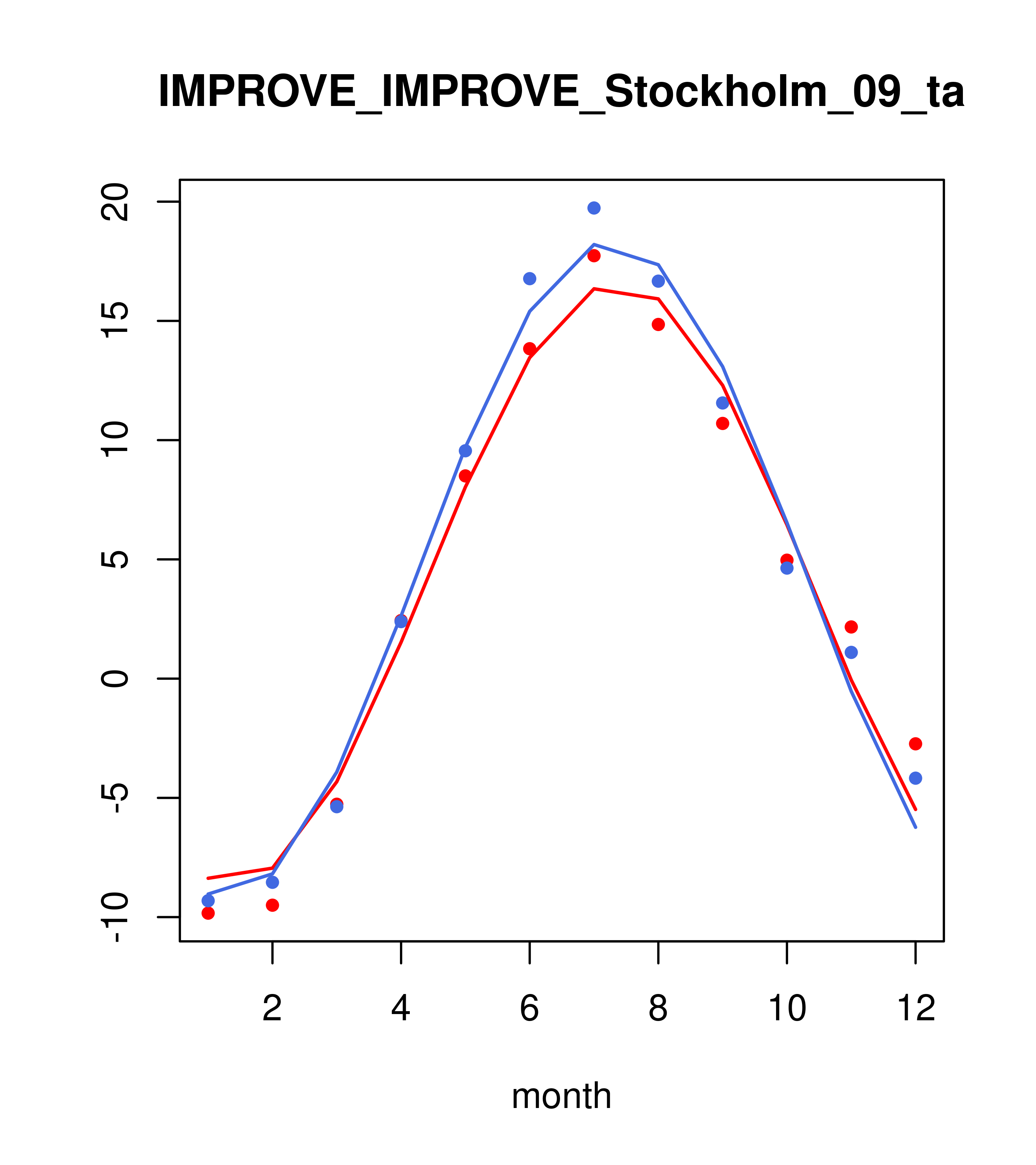 IMPROVE_IMPROVE_Stockholm_09_ta

20
15
10
5
0
-5
-10

2
4
6
8
10
12

month